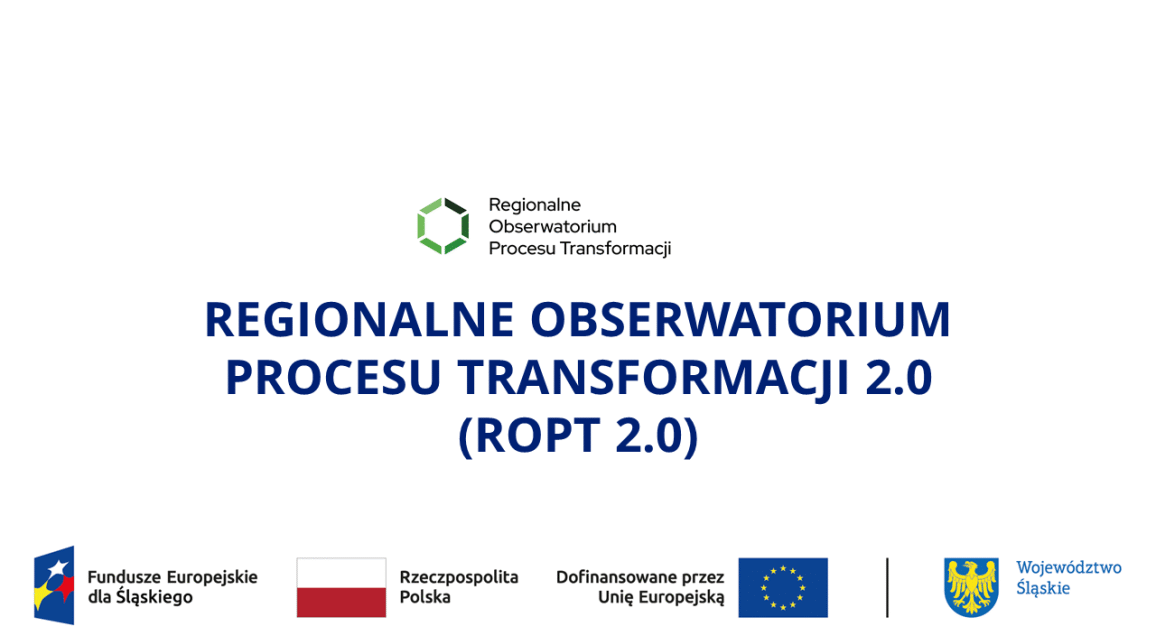 Regionalne Obserwatorium Procesu Transformacji

REGIONALNE OBSERWATORIUM PROCESU TRANSFORMACJI 2.0 (ROPT 2.0)

Fundusze Europejskie dla Śląskiego

Rzeczpospolita Polska

Dofinansowane przez Unię Europejską

Województwo Śląskie